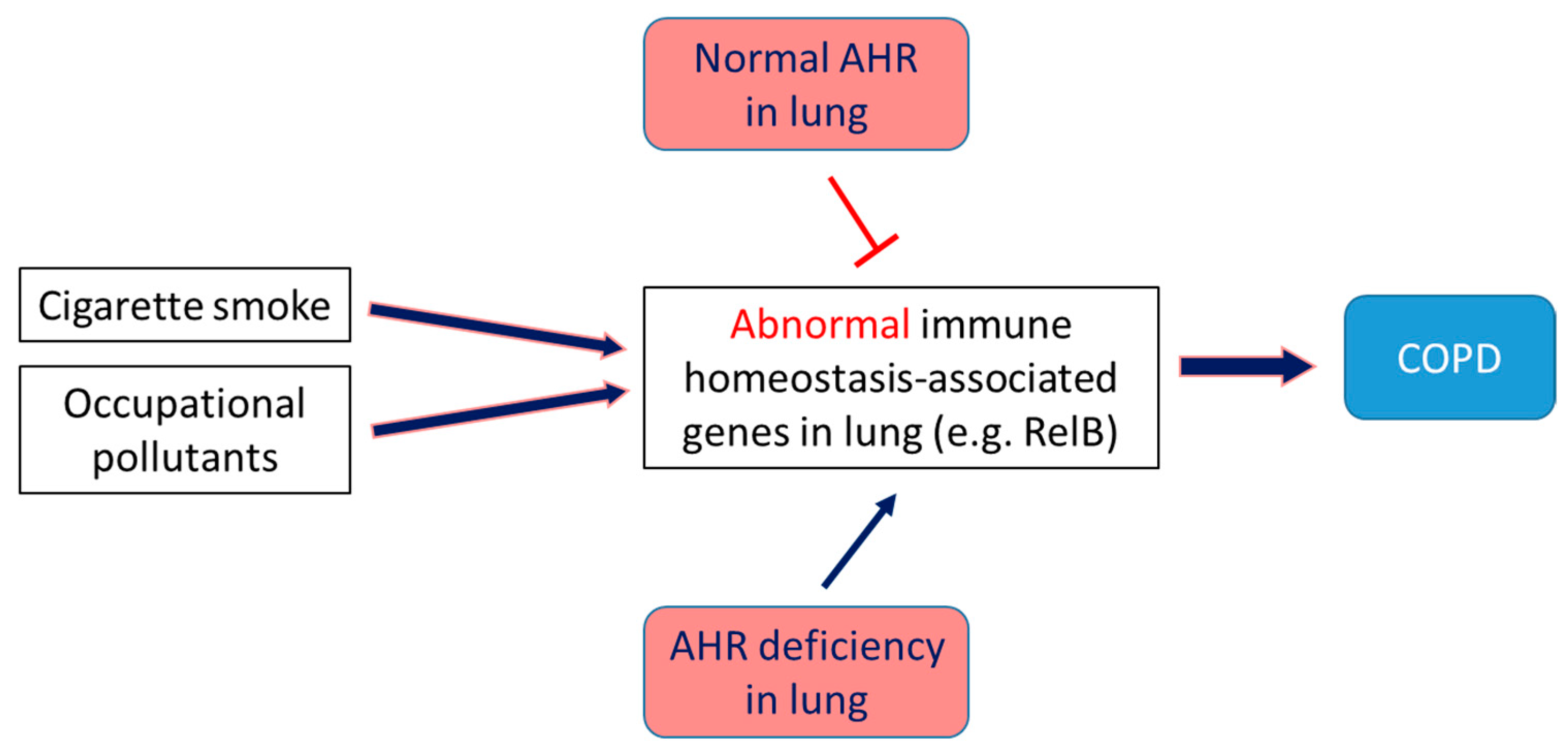 Normal AHR in lung

Cigarette smoke

Occupational pollutants

Abnormal immune homeostasis-associated genes in lung (e.g. RelB)

COPD

AHR deficiency in lung